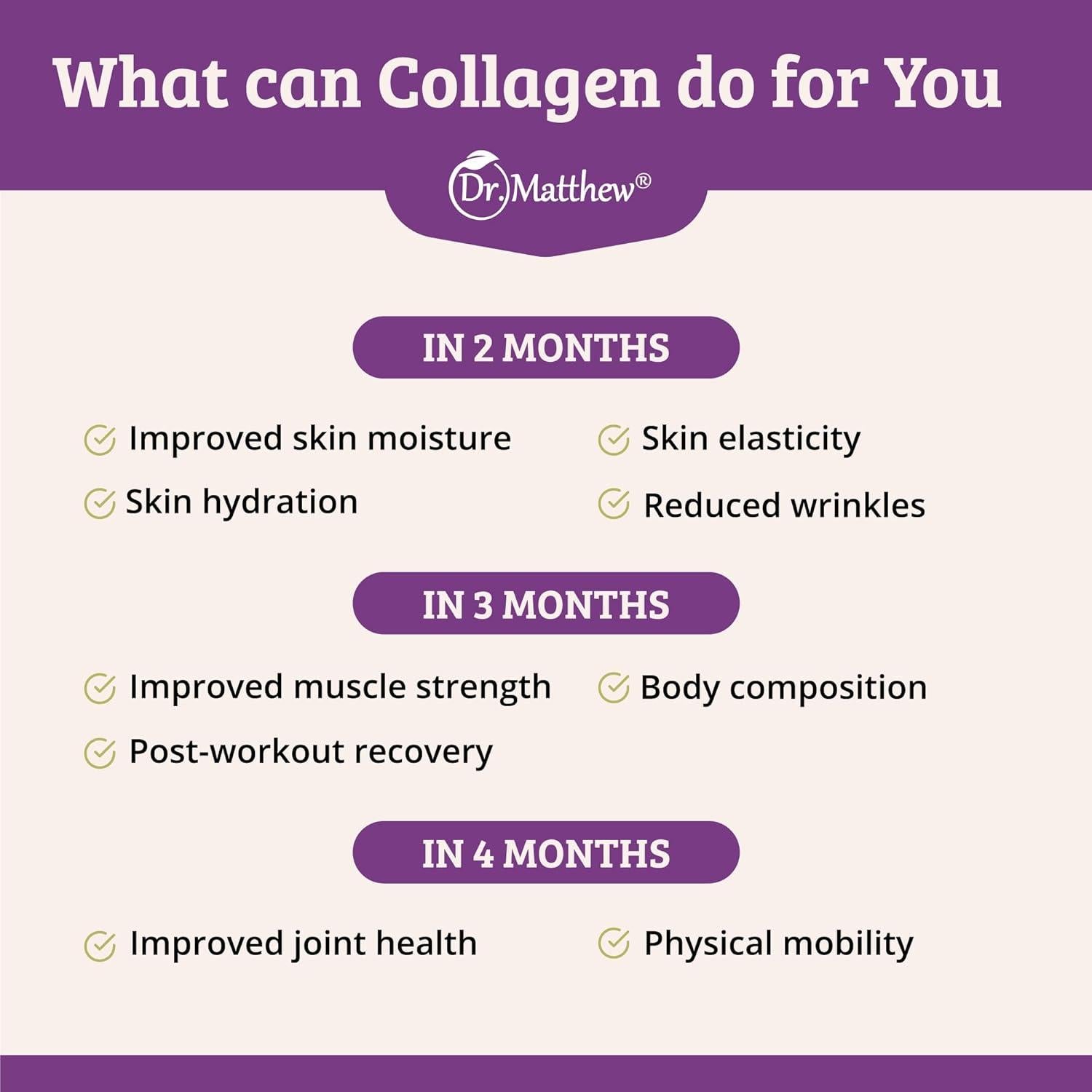 What can Collagen do for You

Dr. Matthew®

IN 2 MONTHS

Improved skin moisture

Skin hydration

Skin elasticity

Reduced wrinkles

IN 3 MONTHS

Improved muscle strength

Post-workout recovery

Body composition

IN 4 MONTHS

Improved joint health

Physical mobility